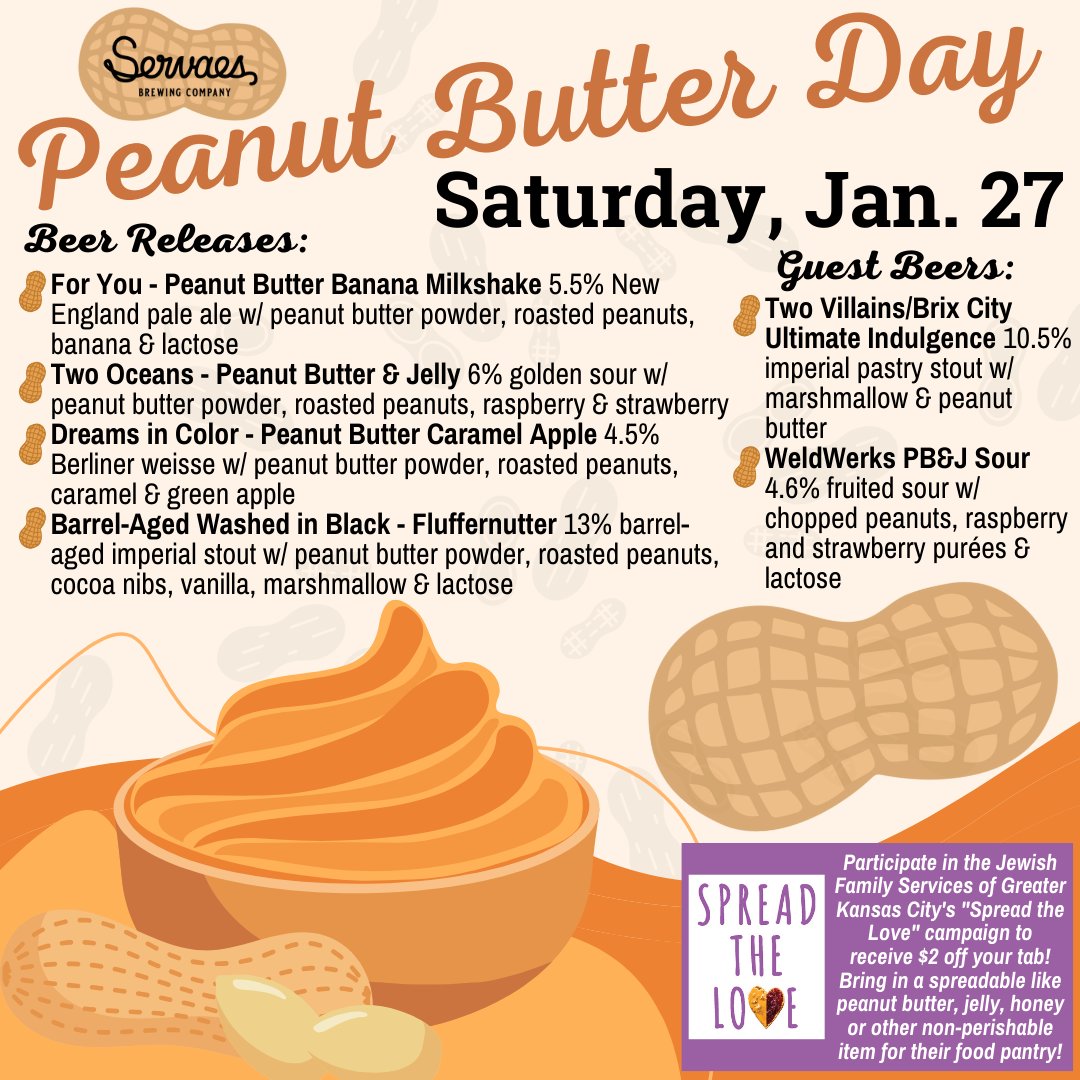 Servaes
BREWING COMPANY

Peanut Butter Day

Saturday, Jan. 27

Beer Releases:

For You - Peanut Butter Banana Milkshake 5.5% New England pale ale w/ peanut butter powder, roasted peanuts, banana & lactose

Two Oceans - Peanut Butter & Jelly 6% golden sour w/ peanut butter powder, roasted peanuts, raspberry & strawberry

Dreams in Color - Peanut Butter Caramel Apple 4.5% Berliner weisse w/ peanut butter powder, roasted peanuts, caramel & green apple

Barrel-Aged Washed in Black - Fluffernutter 13% barrel-aged imperial stout w/ peanut butter powder, roasted peanuts, cocoa nibs, vanilla, marshmallow & lactose

Guest Beers:

Two Villains/Brix City Ultimate Indulgence 10.5% imperial pastry stout w/ marshmallow & peanut butter

WeldWerks PB&J Sour 4.6% fruited sour w/ chopped peanuts, raspberry and strawberry purées & lactose

SPREAD THE LOVE

Participate in the Jewish Family Services of Greater Kansas City's "Spread the Love" campaign to receive $2 off your tab! Bring in a spreadable like peanut butter, jelly, honey or other non-perishable item for their food pantry!